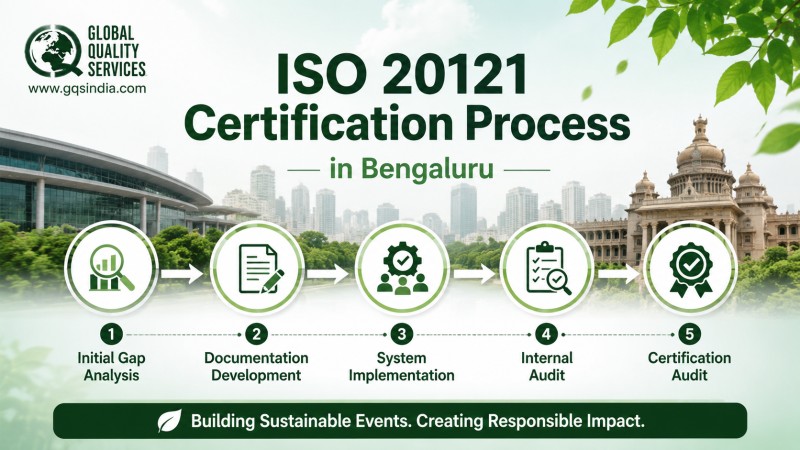 GLOBAL QUALITY SERVICES
www.gqsindia.com

ISO 20121 Certification Process

in Bengaluru

1
Initial Gap Analysis

2
Documentation Development

3
System Implementation

4
Internal Audit

5
Certification Audit

Building Sustainable Events. Creating Responsible Impact.